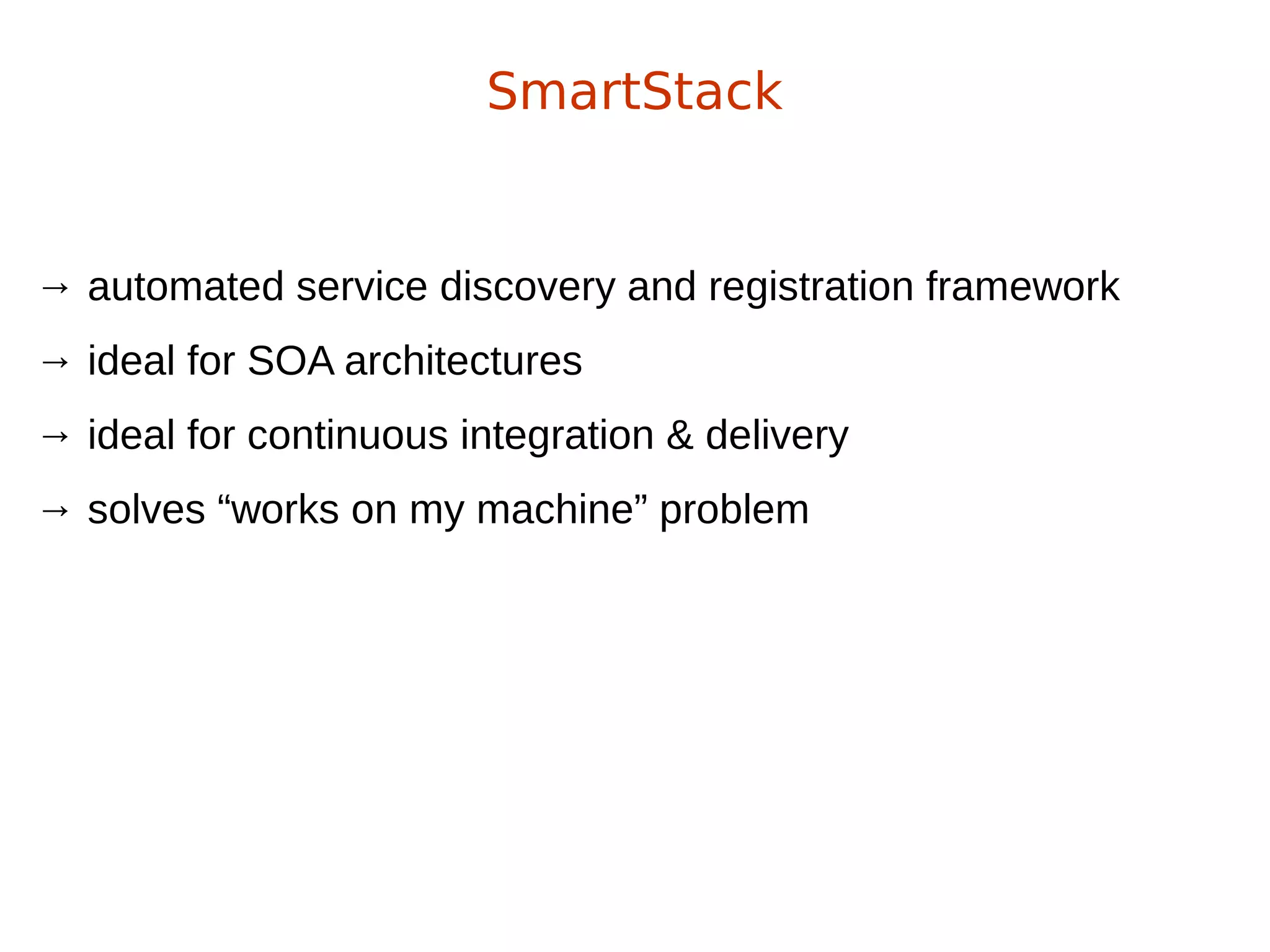 SmartStack

→ automated service discovery and registration framework

→ ideal for SOA architectures

→ ideal for continuous integration & delivery

→ solves “works on my machine” problem